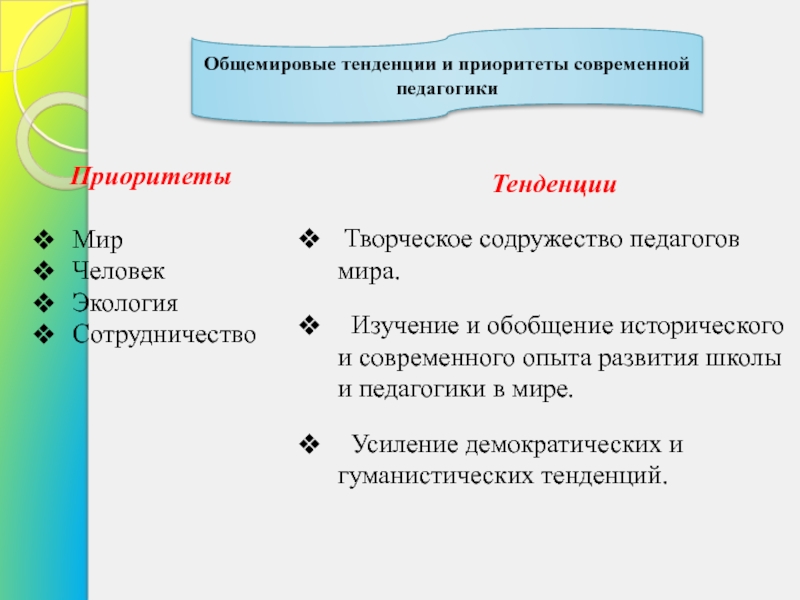 Общемировые тенденции и приоритеты современной педагогики

Приоритеты

❖ Мир
❖ Человек
❖ Экология
❖ Сотрудничество

Тенденции

❖ Творческое содружество педагогов мира.

❖ Изучение и обобщение исторического и современного опыта развития школы и педагогики в мире.

❖ Усиление демократических и гуманистических тенденций.